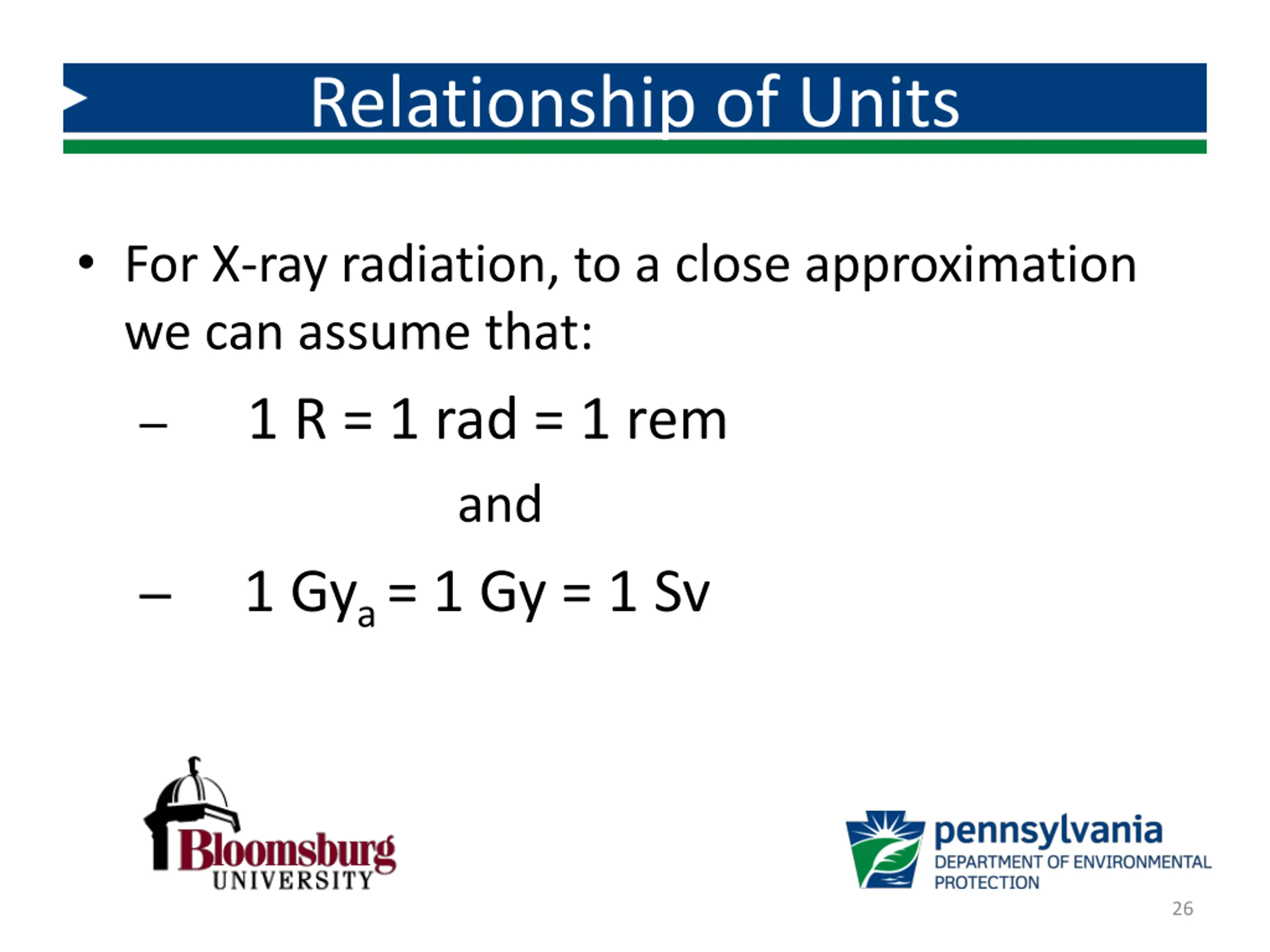 Relationship of Units

• For X-ray radiation, to a close approximation we can assume that:

– 1 R = 1 rad = 1 rem

and

– 1 $Gy_a$ = 1 Gy = 1 Sv

Bloomsburg UNIVERSITY

pennsylvania DEPARTMENT OF ENVIRONMENTAL PROTECTION

26